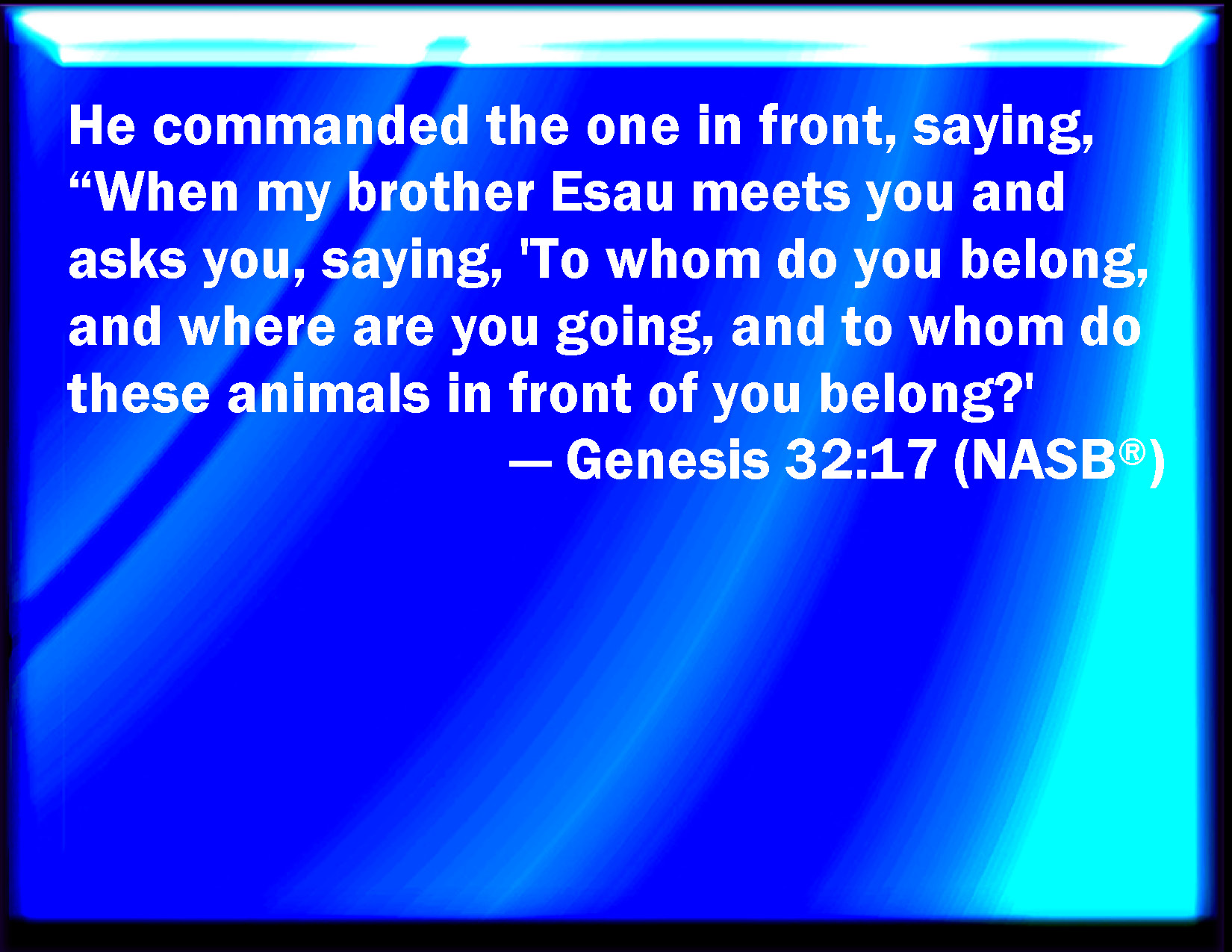 He commanded the one in front, saying, “When my brother Esau meets you and asks you, saying, 'To whom do you belong, and where are you going, and to whom do these animals in front of you belong?'

— Genesis 32:17 (NASB®)